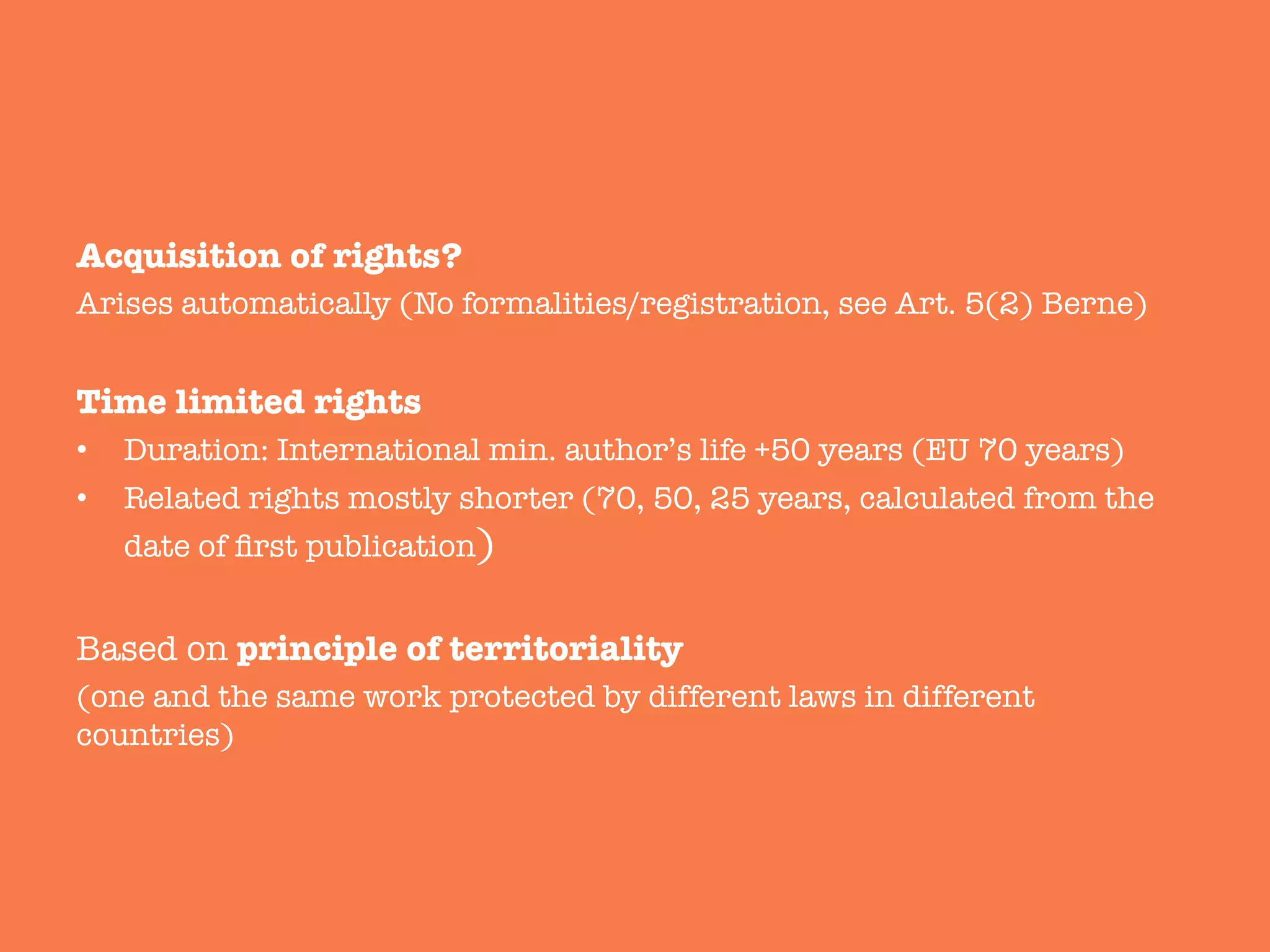 Acquisition of rights?
Arises automatically (No formalities/registration, see Art. 5(2) Berne)

Time limited rights
• Duration: International min. author's life +50 years (EU 70 years)
• Related rights mostly shorter (70, 50, 25 years, calculated from the date of first publication)

Based on principle of territoriality
(one and the same work protected by different laws in different countries)